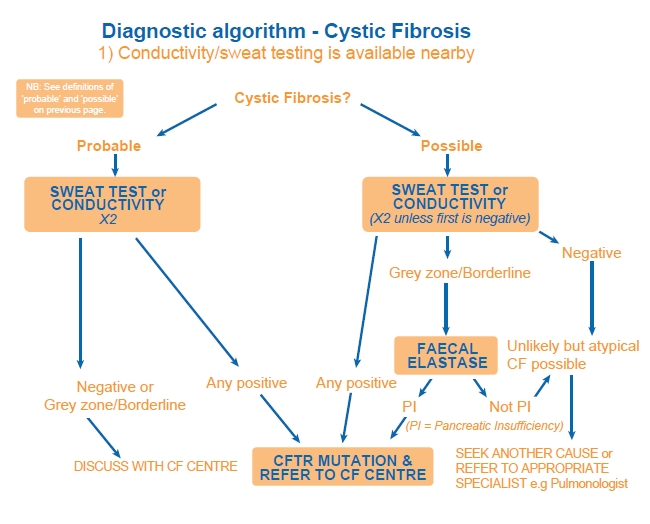 Diagnostic algorithm - Cystic Fibrosis
1) Conductivity/sweat testing is available nearby

NB: See definitions of 'probable' and 'possible' on previous page.

Cystic Fibrosis?

Probable

Possible

SWEAT TEST or CONDUCTIVITY
X2

SWEAT TEST or CONDUCTIVITY
(X2 unless first is negative)

Negative

Grey zone/Borderline

FAECAL ELASTASE

Unlikely but atypical CF possible

Negative or Grey zone/Borderline

Any positive

Any positive

PI

Not PI

(PI = Pancreatic Insufficiency)

DISCUSS WITH CF CENTRE

CFTR MUTATION & REFER TO CF CENTRE

SEEK ANOTHER CAUSE or REFER TO APPROPRIATE SPECIALIST e.g Pulmonologist